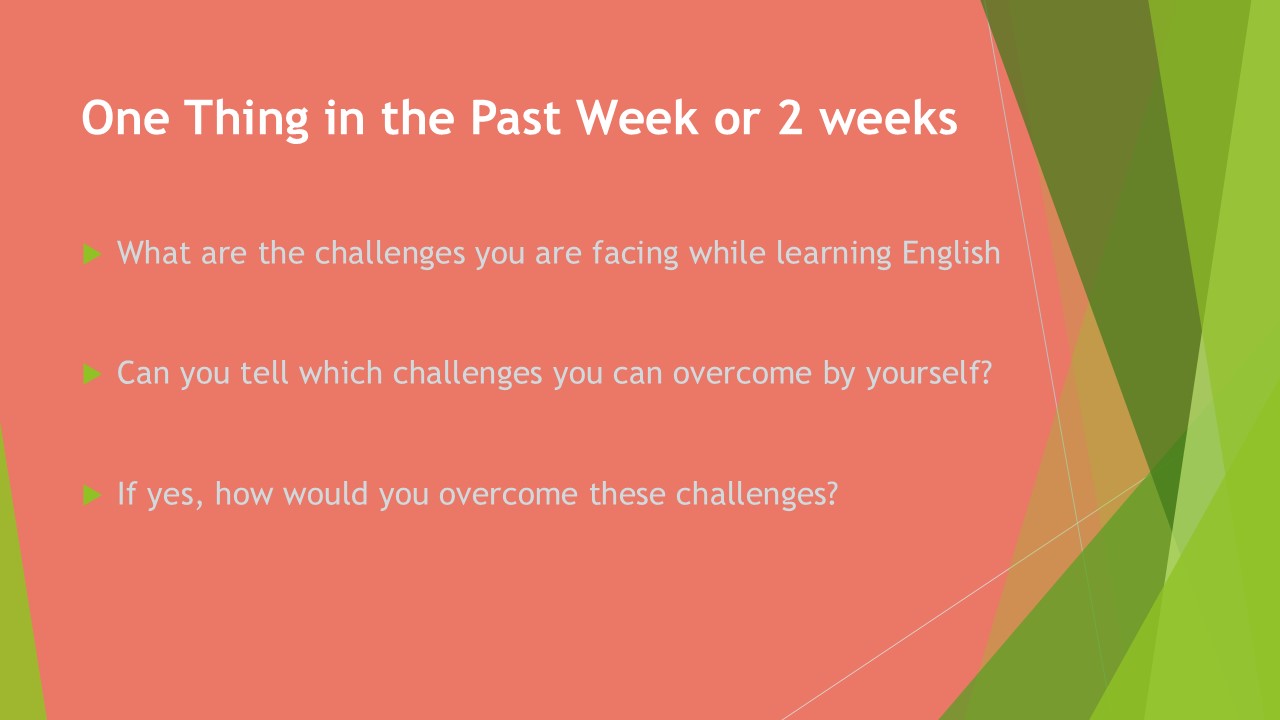 One Thing in the Past Week or 2 weeks

What are the challenges you are facing while learning English

Can you tell which challenges you can overcome by yourself?

If yes, how would you overcome these challenges?